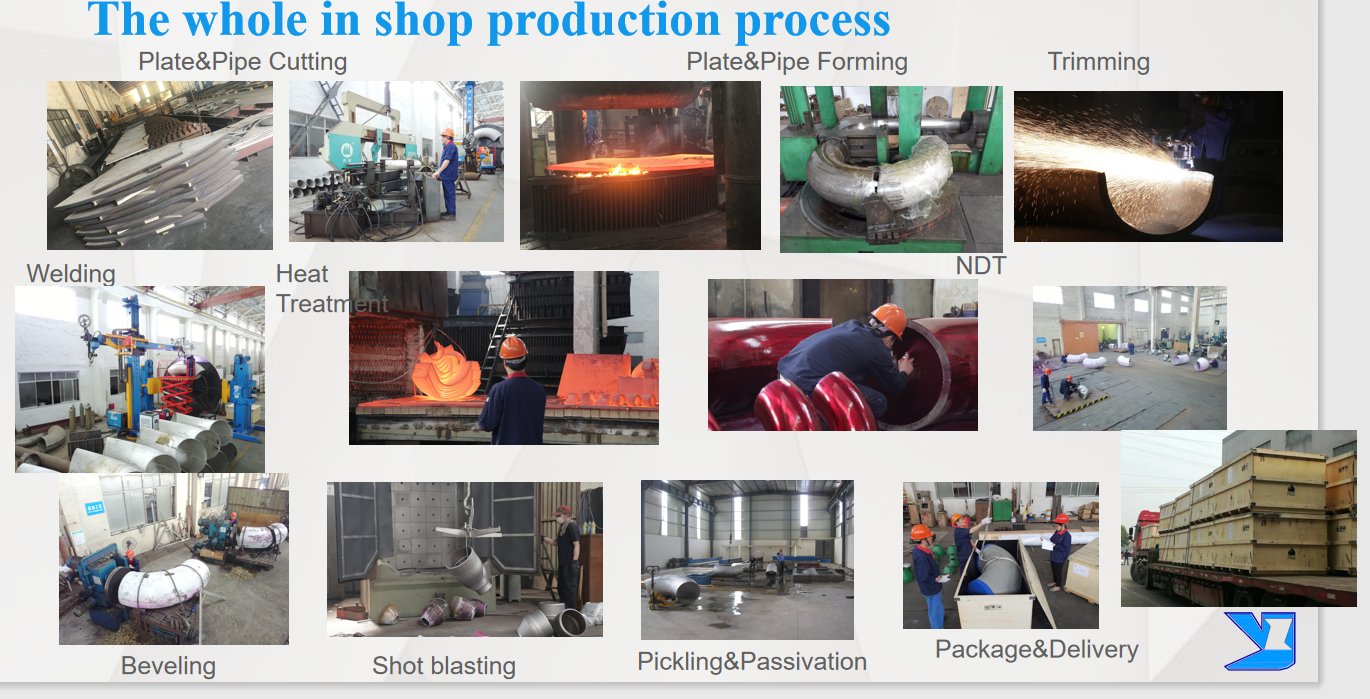 The whole in shop production process

Plate&Pipe Cutting

Plate&Pipe Forming

Trimming

Welding

Heat Treatment

NDT

Beveling

Shot blasting

Pickling&Passivation

Package&Delivery